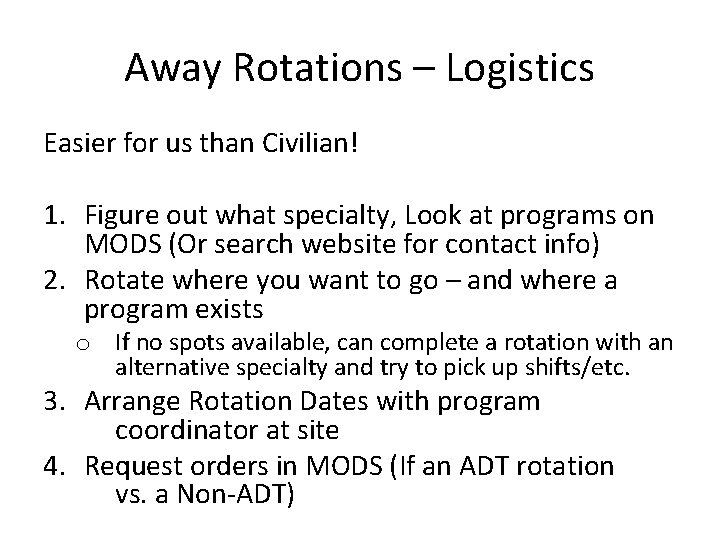 Away Rotations – Logistics

Easier for us than Civilian!

1. Figure out what specialty, Look at programs on MODS (Or search website for contact info)
2. Rotate where you want to go – and where a program exists
    o If no spots available, can complete a rotation with an alternative specialty and try to pick up shifts/etc.
3. Arrange Rotation Dates with program coordinator at site
4. Request orders in MODS (If an ADT rotation vs. a Non-ADT)